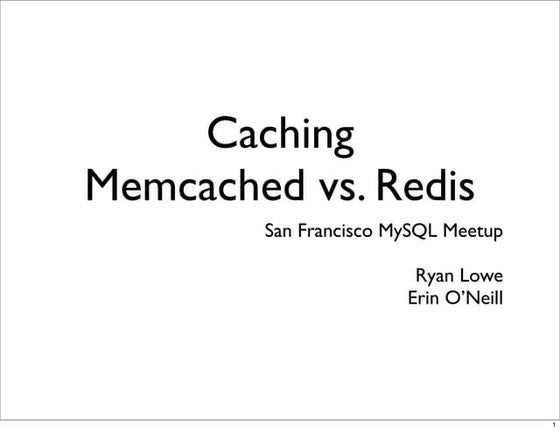 Caching
Memcached vs. Redis

San Francisco MySQL Meetup

Ryan Lowe
Erin O'Neill

1